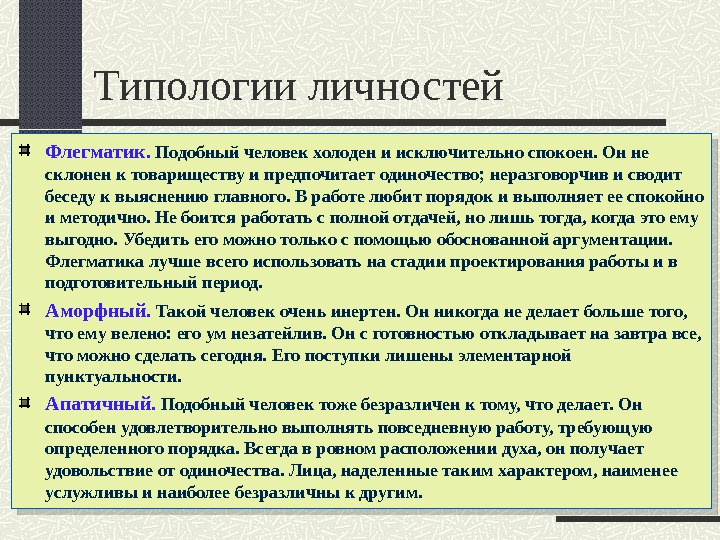 Типологии личностей

Флегматик. Подобный человек холоден и исключительно спокоен. Он не склонен к товариществу и предпочитает одиночество; неразговорчив и сводит беседу к выяснению главного. В работе любит порядок и выполняет ее спокойно и методично. Не боится работать с полной отдачей, но лишь тогда, когда это ему выгодно. Убедить его можно только с помощью обоснованной аргументации. Флегматика лучше всего использовать на стадии проектирования работы и в подготовительный период.

Аморфный. Такой человек очень инертен. Он никогда не делает больше того, что ему велено: его ум незатейлив. Он с готовностью откладывает на завтра все, что можно сделать сегодня. Его поступки лишены элементарной пунктуальности.

Апатичный. Подобный человек тоже безразличен к тому, что делает. Он способен удовлетворительно выполнять повседневную работу, требующую определенного порядка. Всегда в ровном расположении духа, он получает удовольствие от одиночества. Лица, наделенные таким характером, наименее услужливы и наиболее безразличны к другим.